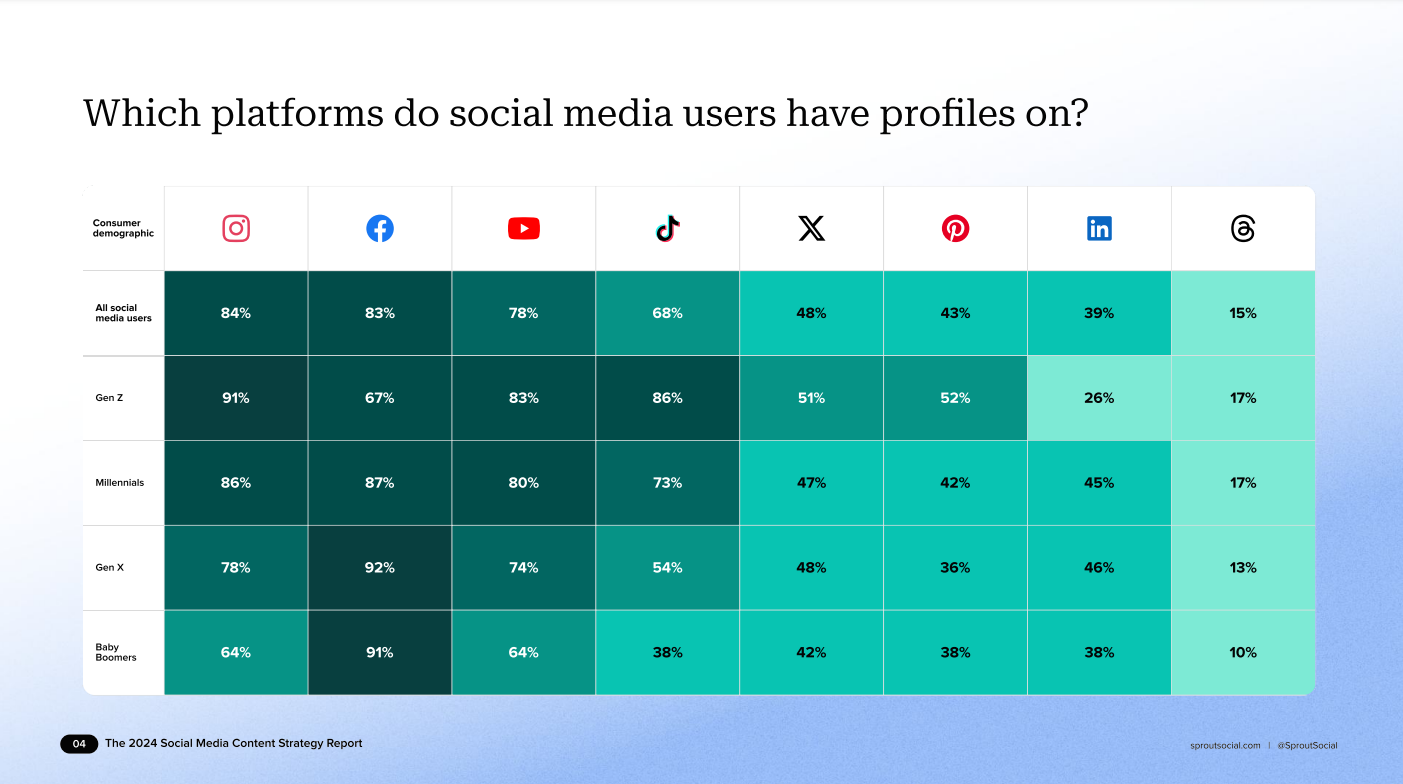 Which platforms do social media users have profiles on?

| Consumer demographic | | | | | | | | |
|---|---|---|---|---|---|---|---|---|
| All social media users | 84% | 83% | 78% | 68% | 48% | 43% | 39% | 15% |
| Gen Z | 91% | 67% | 83% | 86% | 51% | 52% | 26% | 17% |
| Millennials | 86% | 87% | 80% | 73% | 47% | 42% | 45% | 17% |
| Gen X | 78% | 92% | 74% | 54% | 48% | 36% | 46% | 13% |
| Baby Boomers | 64% | 91% | 64% | 38% | 42% | 38% | 38% | 10% |

04 The 2024 Social Media Content Strategy Report

sproutsocial.com | @SproutSocial